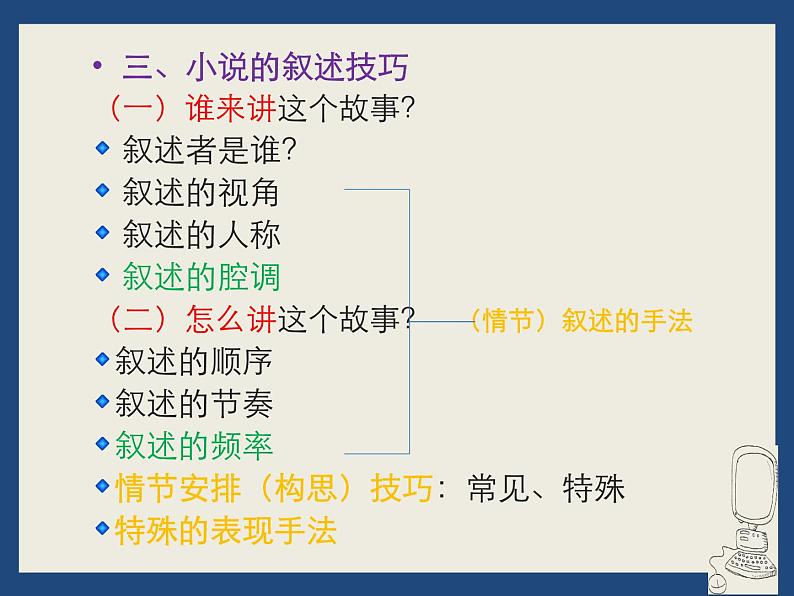 • 三、小说的叙述技巧

（一）谁来讲这个故事?

叙述者是谁?

叙述的视角

叙述的人称

叙述的腔调

（二）怎么讲这个故事?

（情节）叙述的手法

叙述的顺序

叙述的节奏

叙述的频率

情节安排（构思）技巧：常见、特殊

特殊的表现手法